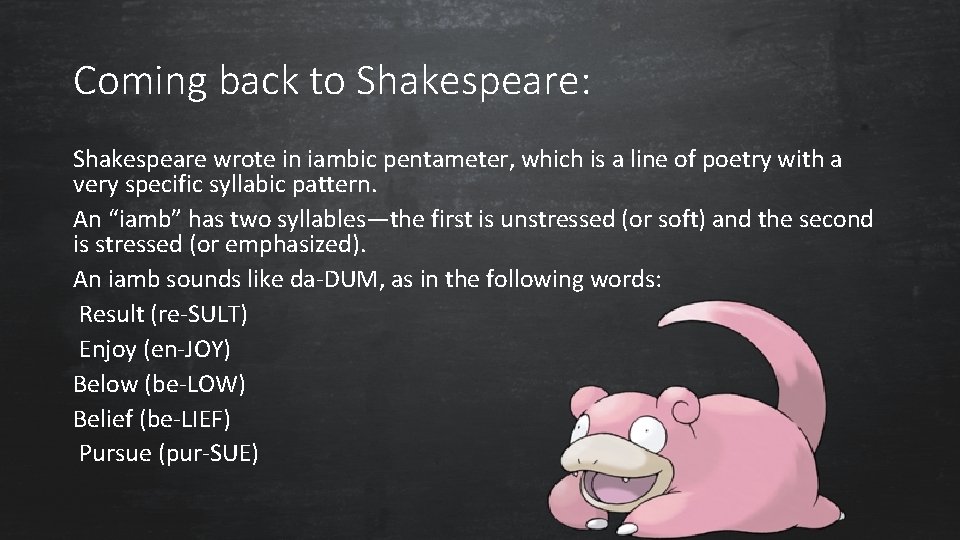 Coming back to Shakespeare:

Shakespeare wrote in iambic pentameter, which is a line of poetry with a very specific syllabic pattern.

An “iamb” has two syllables—the first is unstressed (or soft) and the second is stressed (or emphasized).

An iamb sounds like da-DUM, as in the following words:

Result (re-SULT)

Enjoy (en-JOY)

Below (be-LOW)

Belief (be-LIEF)

Pursue (pur-SUE)